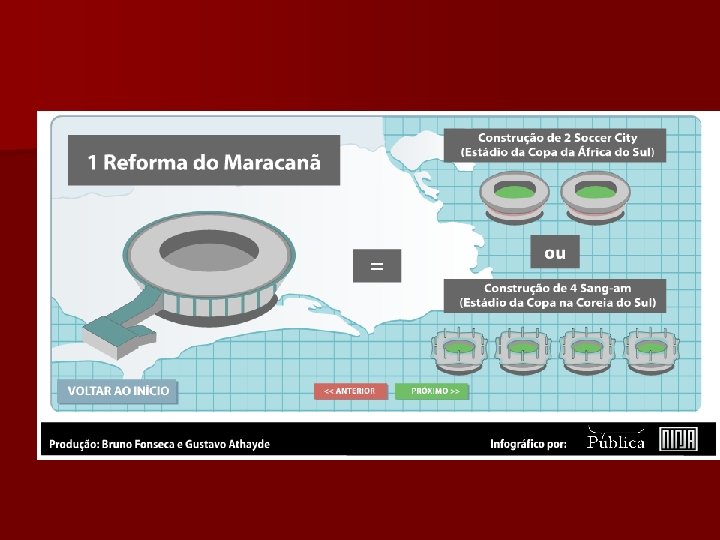 1 Reforma do Maracanã

=

Construção de 2 Soccer City
(Estádio da Copa da África do Sul)

ou

Construção de 4 Sang-am
(Estádio da Copa na Coreia do Sul)

VOLTAR AO INÍCIO

<< ANTERIOR

PROXIMO >>

Produção: Bruno Fonseca e Gustavo Athayde

Infográfico por: Pública NINJA